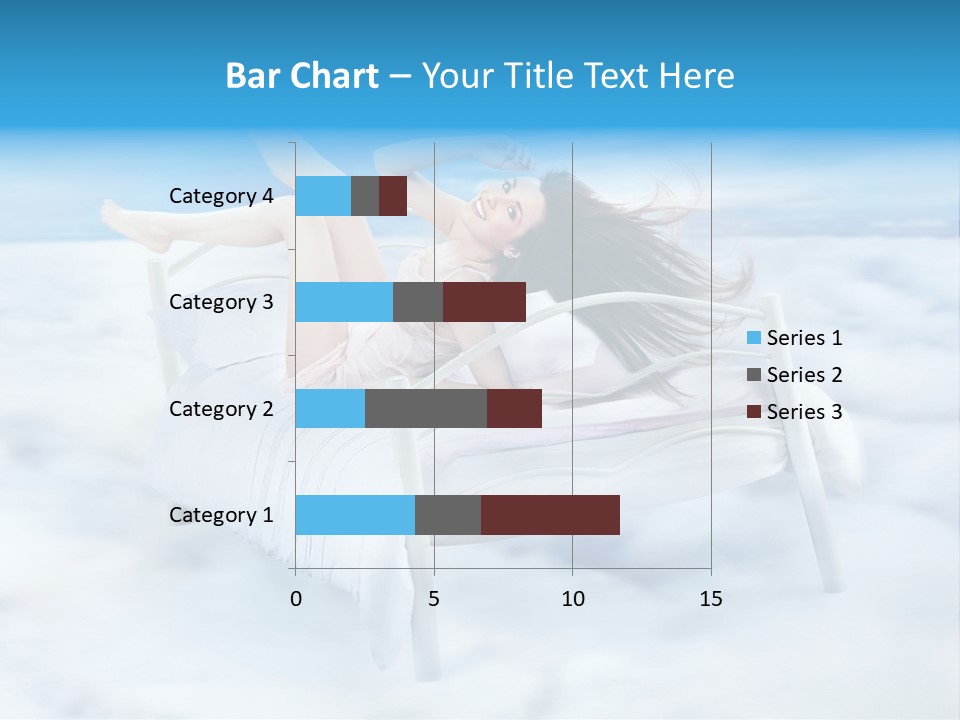 Bar Chart – Your Title Text Here

Category 4
Category 3
Category 2
Category 1

0
5
10
15

Series 1
Series 2
Series 3